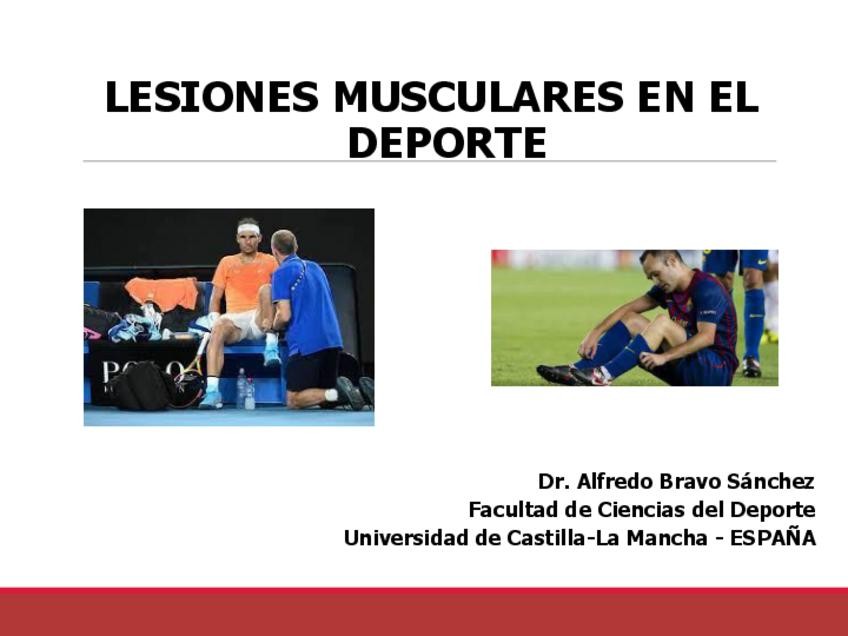 LESIONES MUSCULARES EN EL DEPORTE

Dr. Alfredo Bravo Sánchez
Facultad de Ciencias del Deporte
Universidad de Castilla-La Mancha - ESPAÑA